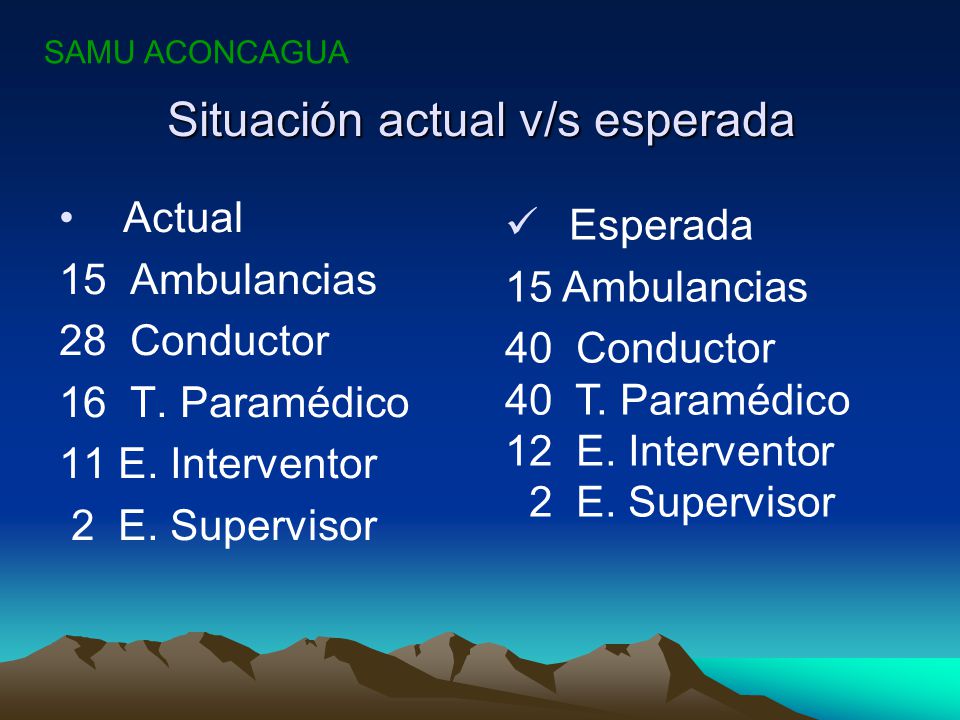 SAMU ACONCAGUA

Situación actual v/s esperada

• Actual
15 Ambulancias
28 Conductor
16 T. Paramédico
11 E. Interventor
2 E. Supervisor

✓ Esperada
15 Ambulancias
40 Conductor
40 T. Paramédico
12 E. Interventor
2 E. Supervisor